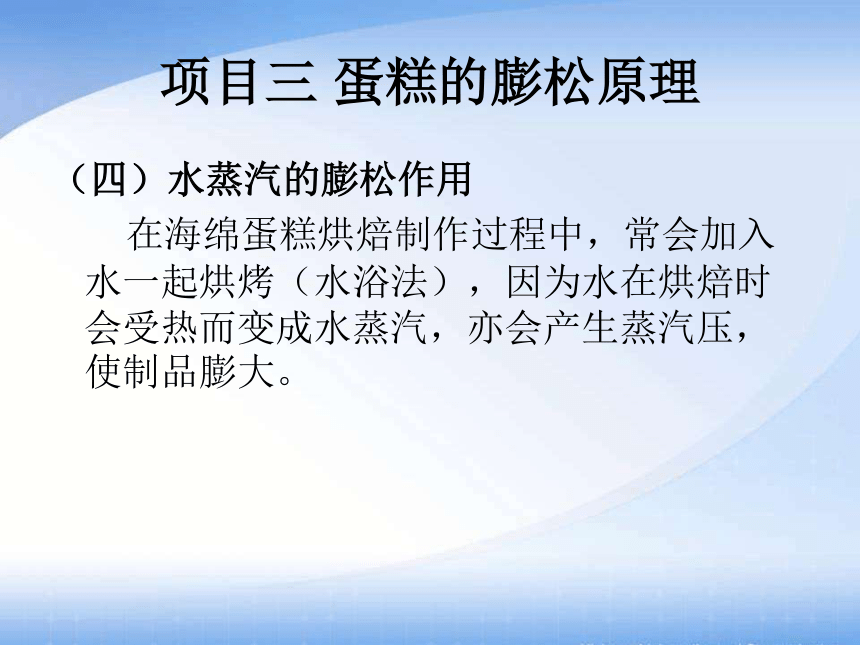 项目三 蛋糕的膨松原理

（四）水蒸汽的膨松作用

在海绵蛋糕烘焙制作过程中，常会加入水一起烘烤（水浴法），因为水在烘焙时会受热而变成水蒸汽，亦会产生蒸汽压，使制品膨大。